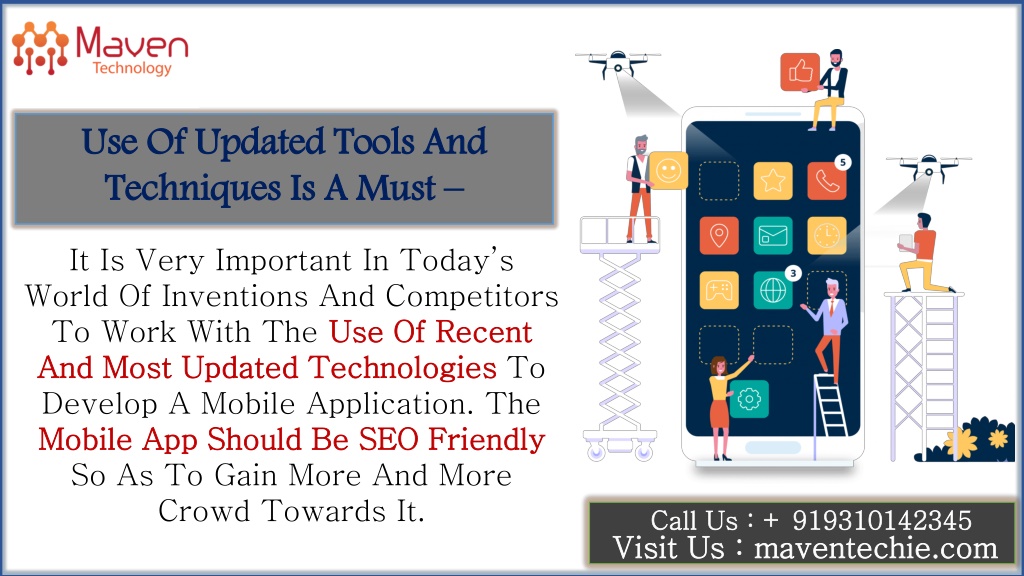 Maven
Technology

Use Of Updated Tools And Techniques Is A Must –

It Is Very Important In Today's World Of Inventions And Competitors To Work With The Use Of Recent And Most Updated Technologies To Develop A Mobile Application. The Mobile App Should Be SEO Friendly So As To Gain More And More Crowd Towards It.

5

3

Call Us : + 919310142345
Visit Us : maventechie.com